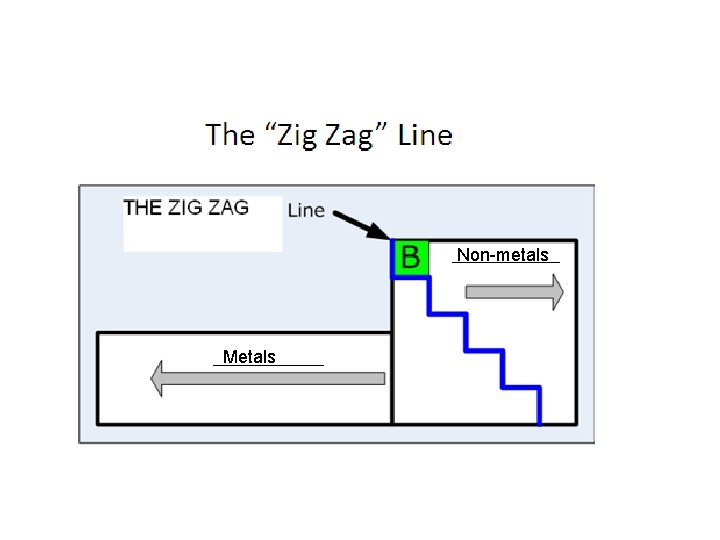 The “Zig Zag” Line

THE ZIG ZAG Line

B

Non-metals

Metals